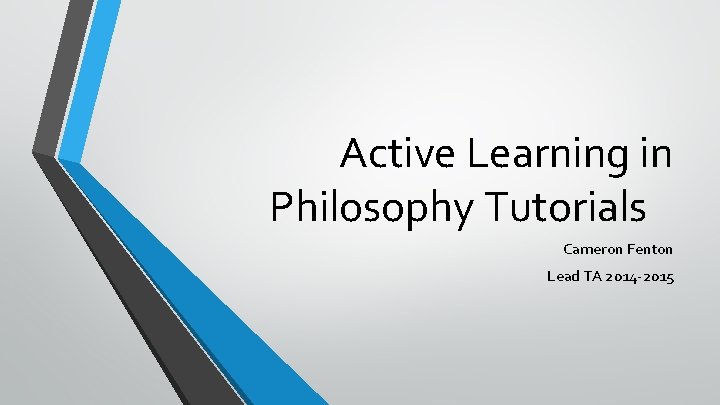 Active Learning in Philosophy Tutorials

Cameron Fenton

Lead TA 2014-2015